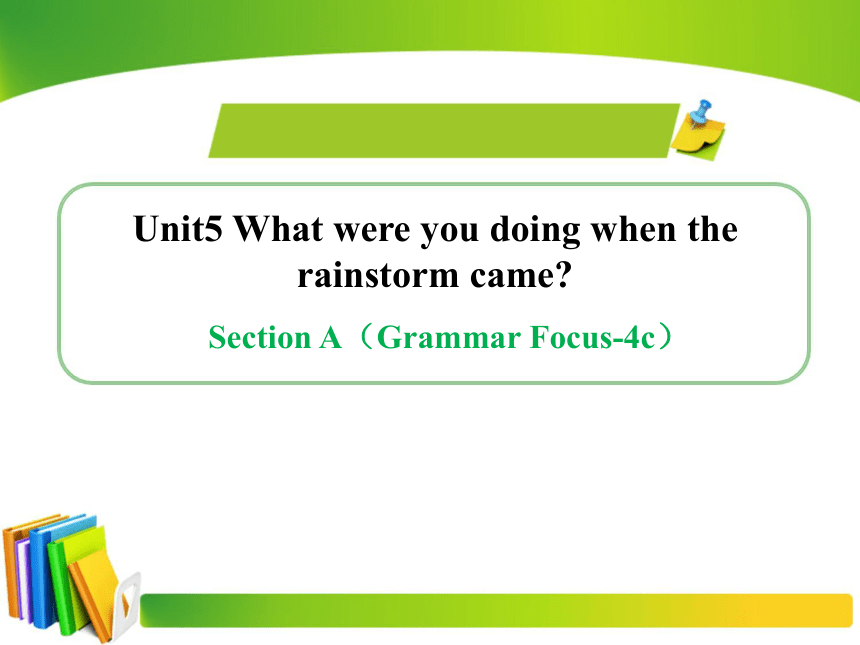 Unit5 What were you doing when the rainstorm came?

Section A（Grammar Focus-4c）